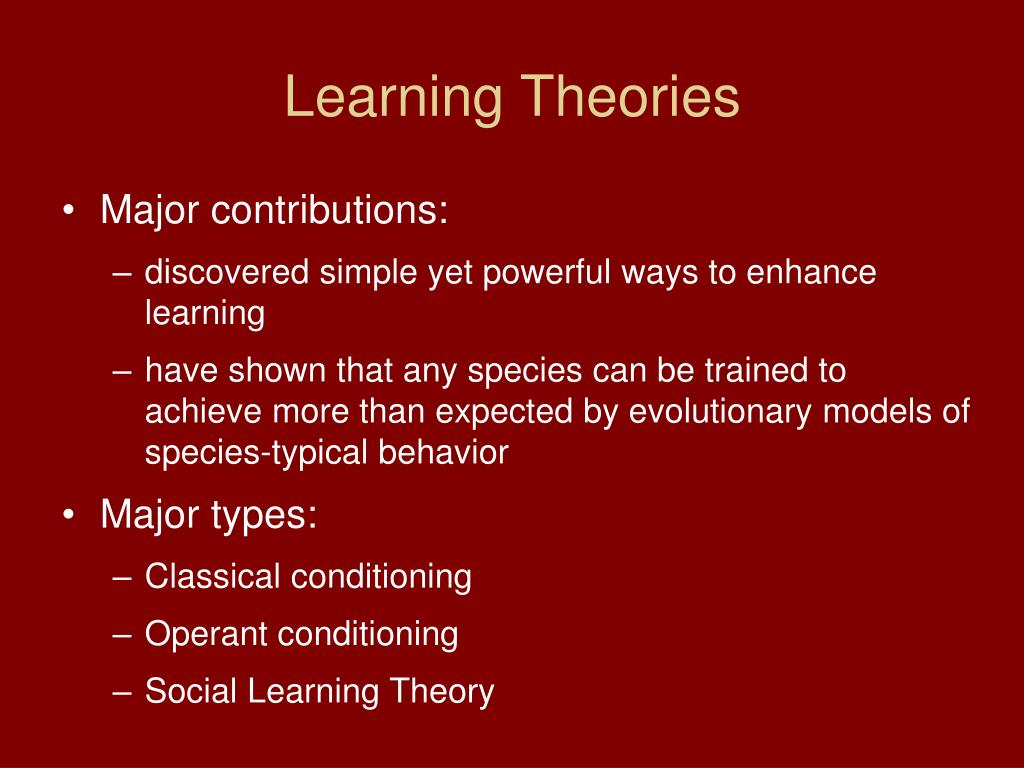 Learning Theories

• Major contributions:
  – discovered simple yet powerful ways to enhance learning
  – have shown that any species can be trained to achieve more than expected by evolutionary models of species-typical behavior
• Major types:
  – Classical conditioning
  – Operant conditioning
  – Social Learning Theory